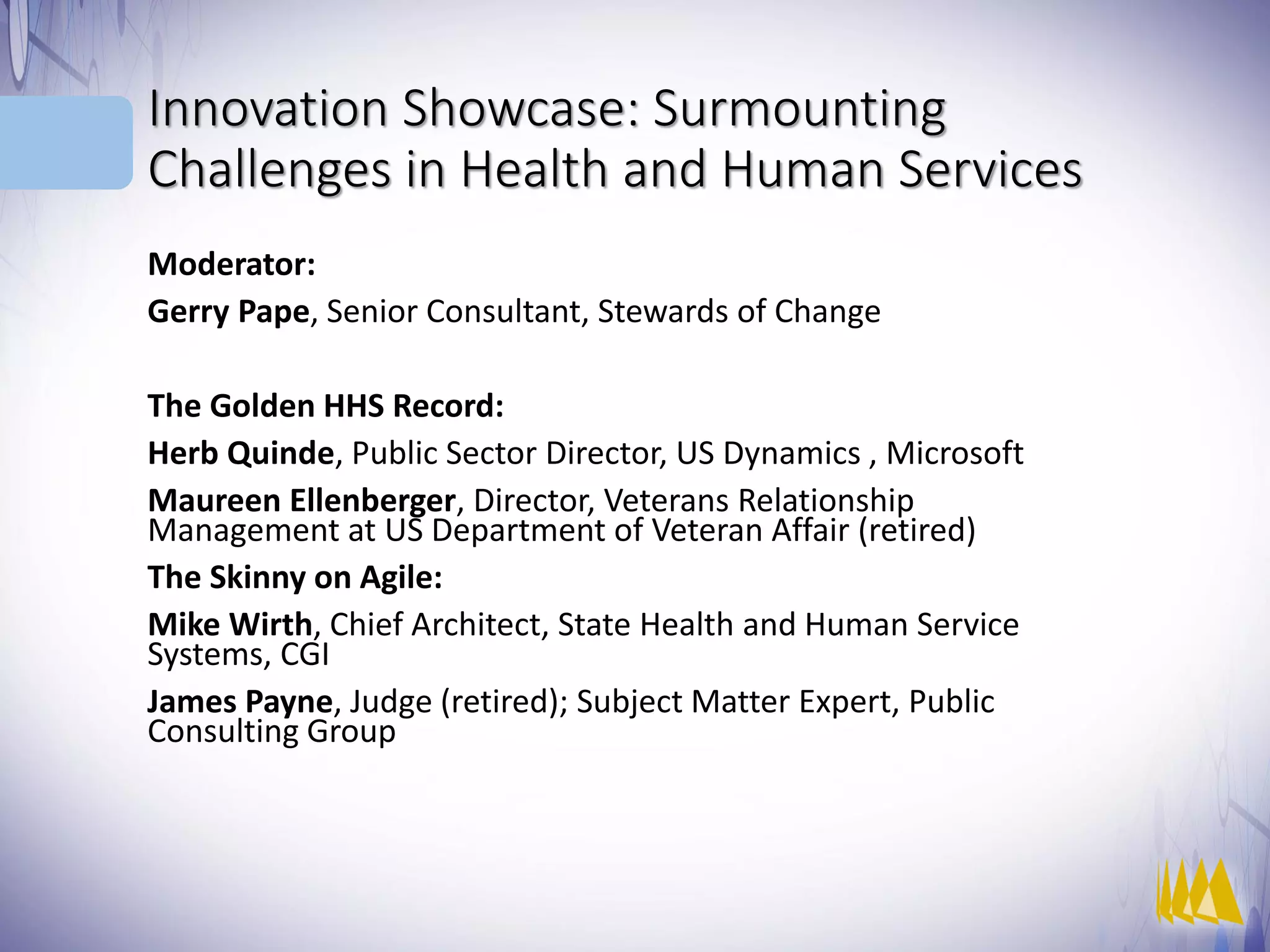 Innovation Showcase: Surmounting Challenges in Health and Human Services

Moderator:

Gerry Pape, Senior Consultant, Stewards of Change

The Golden HHS Record:

Herb Quinde, Public Sector Director, US Dynamics , Microsoft

Maureen Ellenberger, Director, Veterans Relationship Management at US Department of Veteran Affair (retired)

The Skinny on Agile:

Mike Wirth, Chief Architect, State Health and Human Service Systems, CGI

James Payne, Judge (retired); Subject Matter Expert, Public Consulting Group